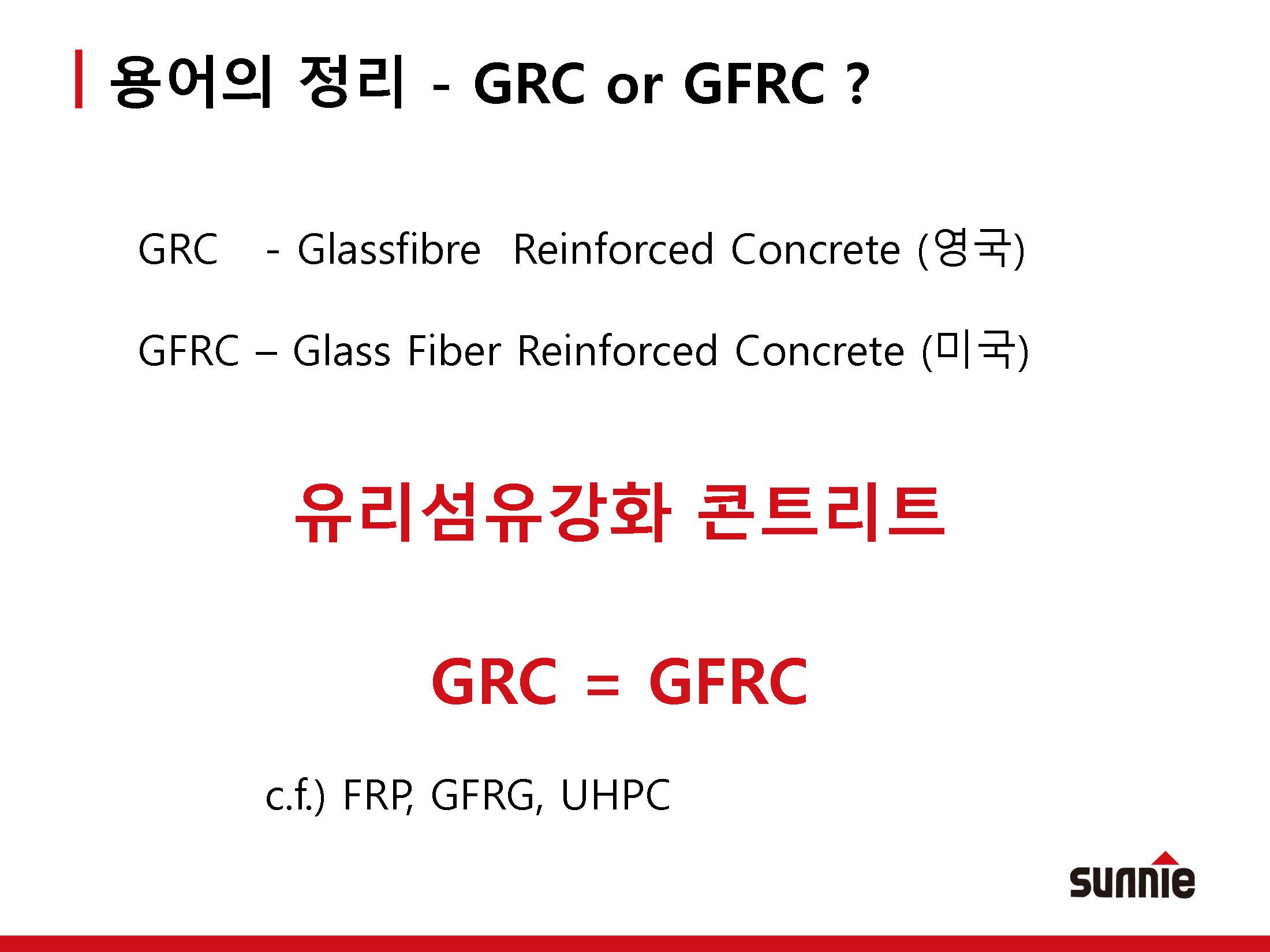 용어의 정리 - GRC or GFRC ?

GRC - Glassfibre Reinforced Concrete (영국)

GFRC – Glass Fiber Reinforced Concrete (미국)

유리섬유강화 콘트리트

GRC = GFRC

c.f.) FRP, GFRG, UHPC

sunnie